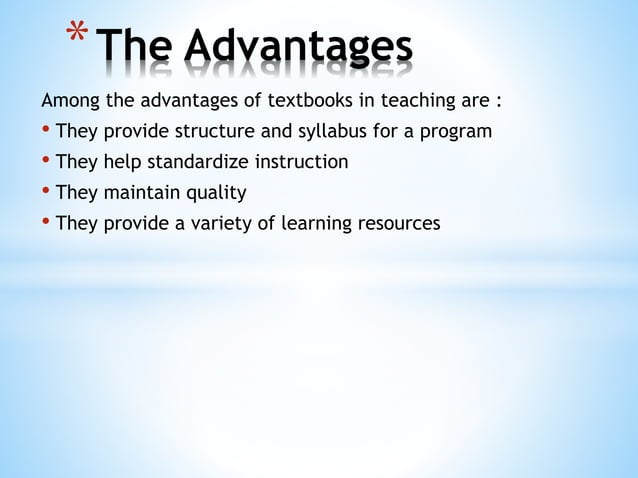 *The Advantages

Among the advantages of textbooks in teaching are :

• They provide structure and syllabus for a program
• They help standardize instruction
• They maintain quality
• They provide a variety of learning resources